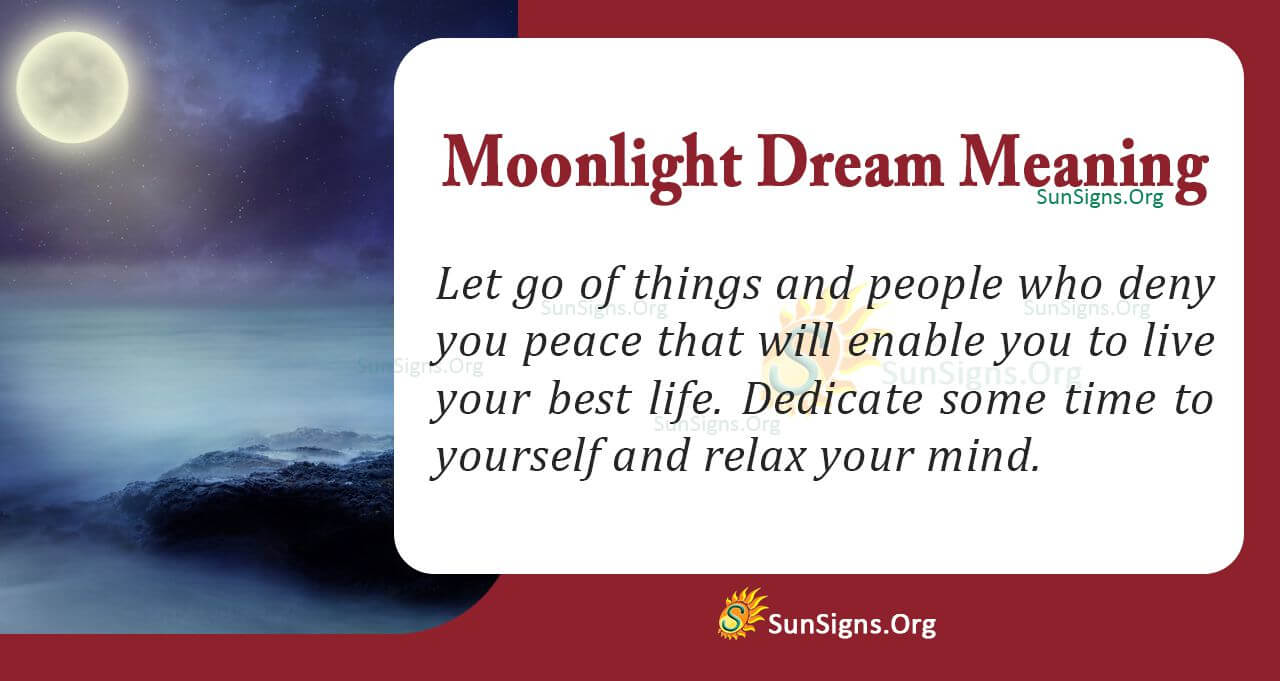 Moonlight Dream Meaning
SunSigns.Org

Let go of things and people who deny you peace that will enable you to live your best life. Dedicate some time to yourself and relax your mind.

SunSigns.Org SunSigns.Org SunSigns.Org SunSigns.Org SunSigns.Org

SunSigns.Org